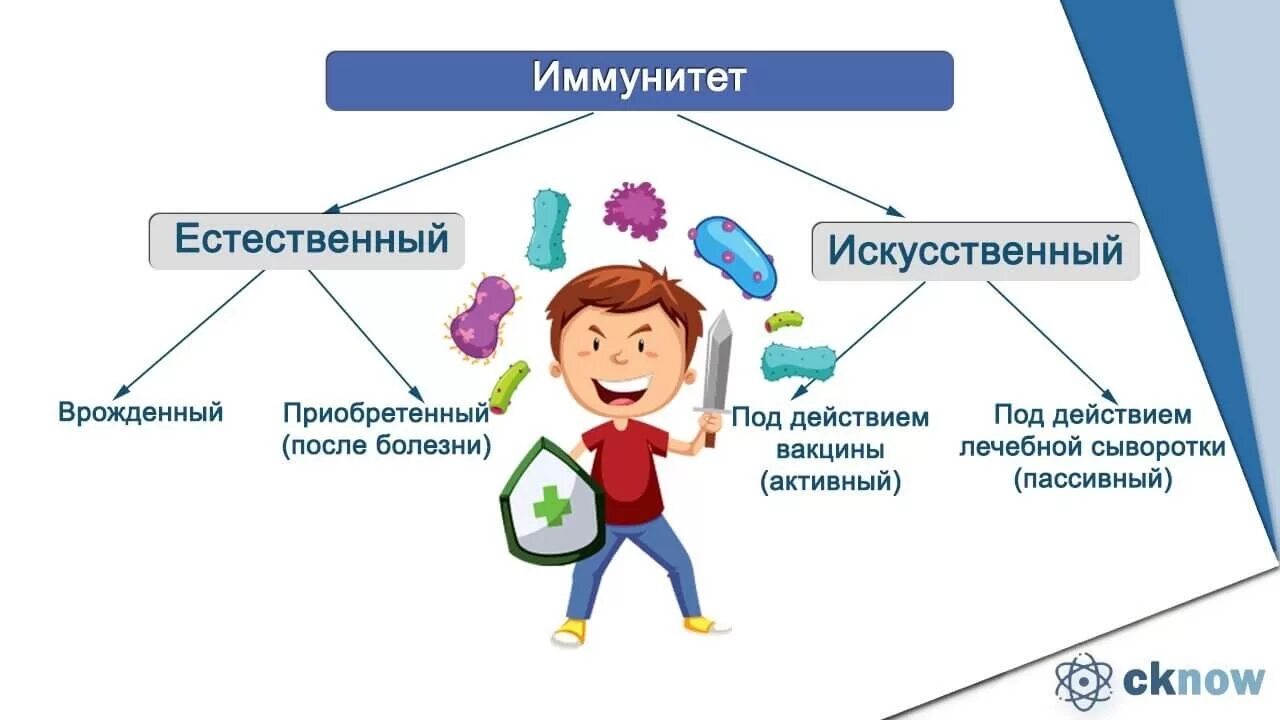 Иммунитет

Естественный

Искусственный

Врожденный

Приобретенный (после болезни)

Под действием вакцины (активный)

Под действием лечебной сыворотки (пассивный)

cknow